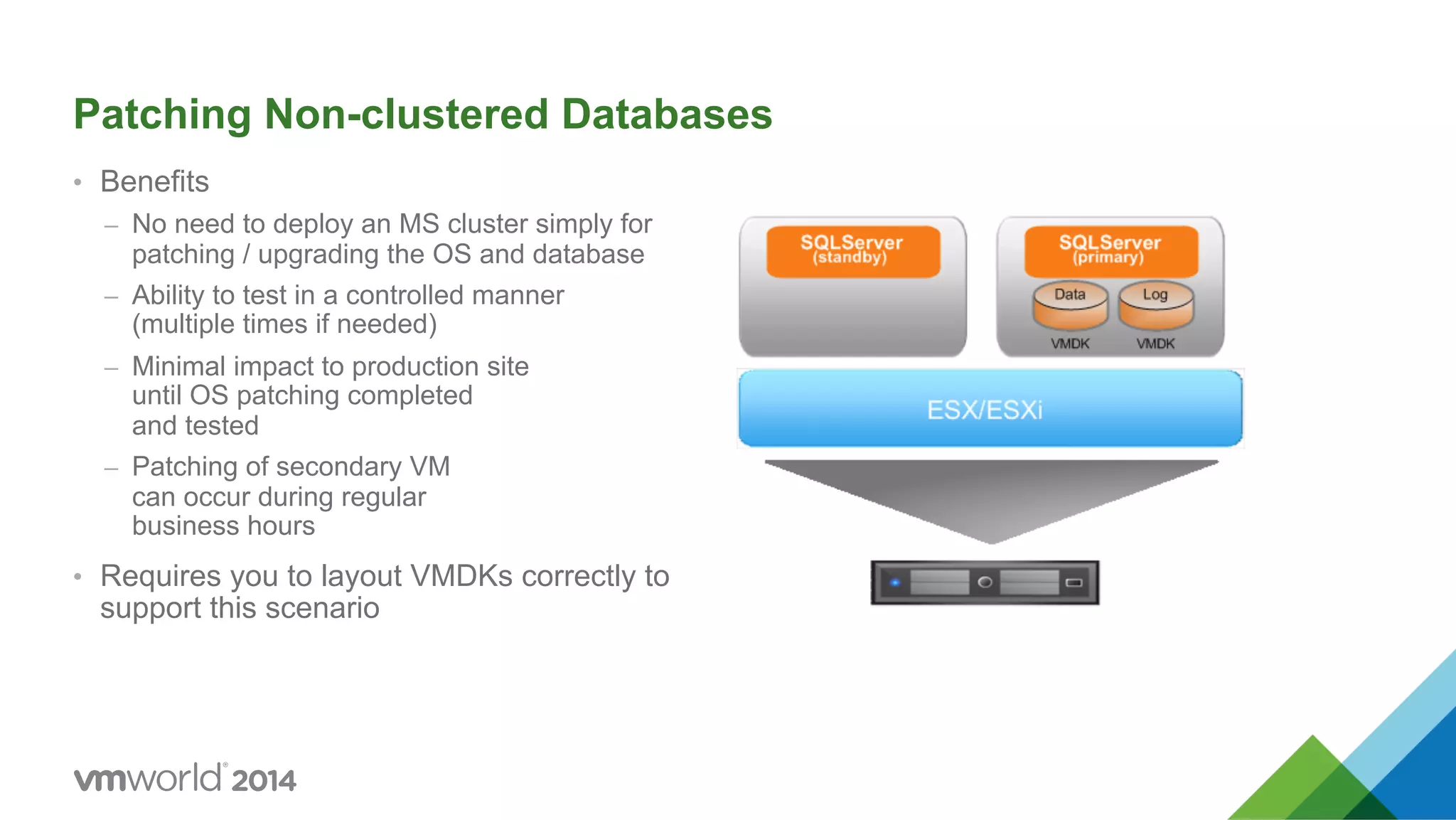 Patching Non-clustered Databases

• Benefits

– No need to deploy an MS cluster simply for patching / upgrading the OS and database

– Ability to test in a controlled manner (multiple times if needed)

– Minimal impact to production site until OS patching completed and tested

– Patching of secondary VM can occur during regular business hours

• Requires you to layout VMDKs correctly to support this scenario

SQLServer (standby)

SQLServer (primary)

Data

Log

VMDK

VMDK

ESX/ESXi

vmworld® 2014